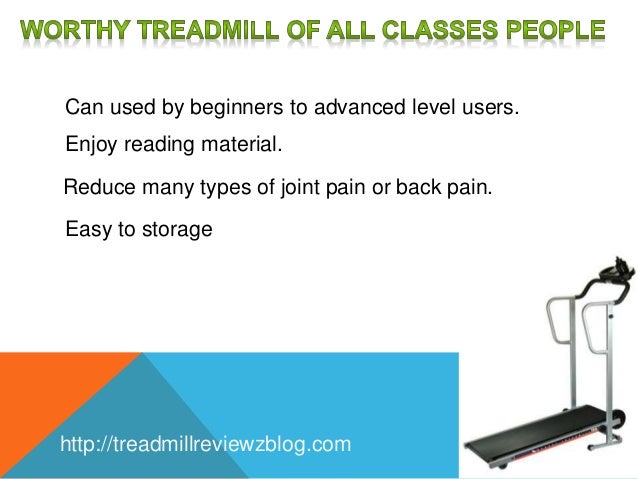 WORTHY TREADMILL OF ALL CLASSES PEOPLE

Can used by beginners to advanced level users.

Enjoy reading material.

Reduce many types of joint pain or back pain.

Easy to storage

http://treadmillreviewzblog.com